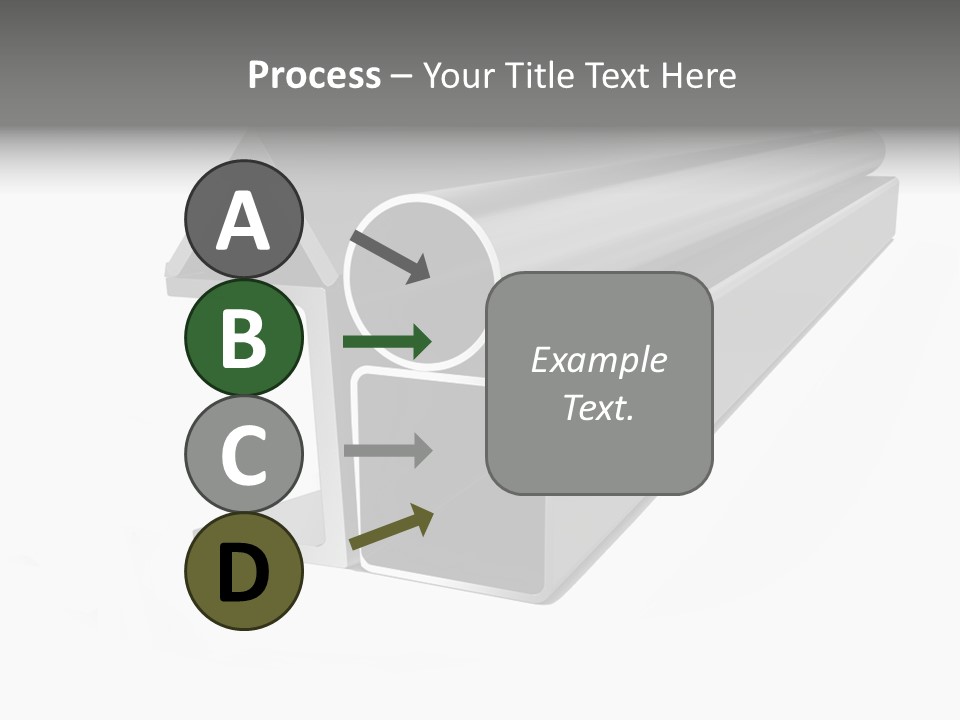 Process – Your Title Text Here

A

B

C

D

Example Text.